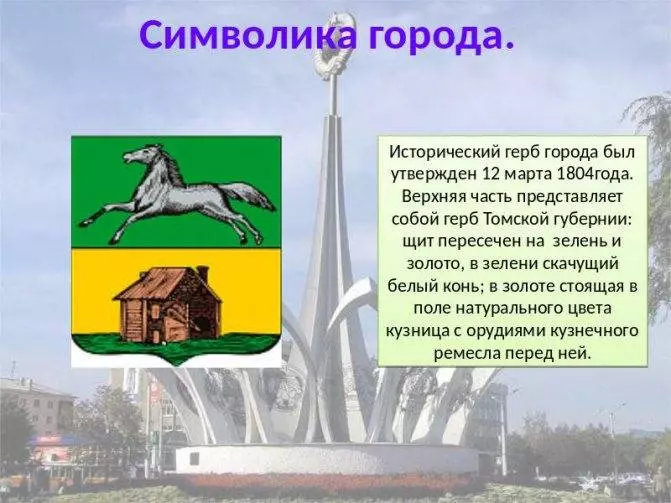 Символика города.

Исторический герб города был утвержден 12 марта 1804года. Верхняя часть представляет собой герб Томской губернии: щит пересечен на зелень и золото, в зелени скачущий белый конь; в золоте стоящая в поле натурального цвета кузница с орудиями кузнечного ремесла перед ней.